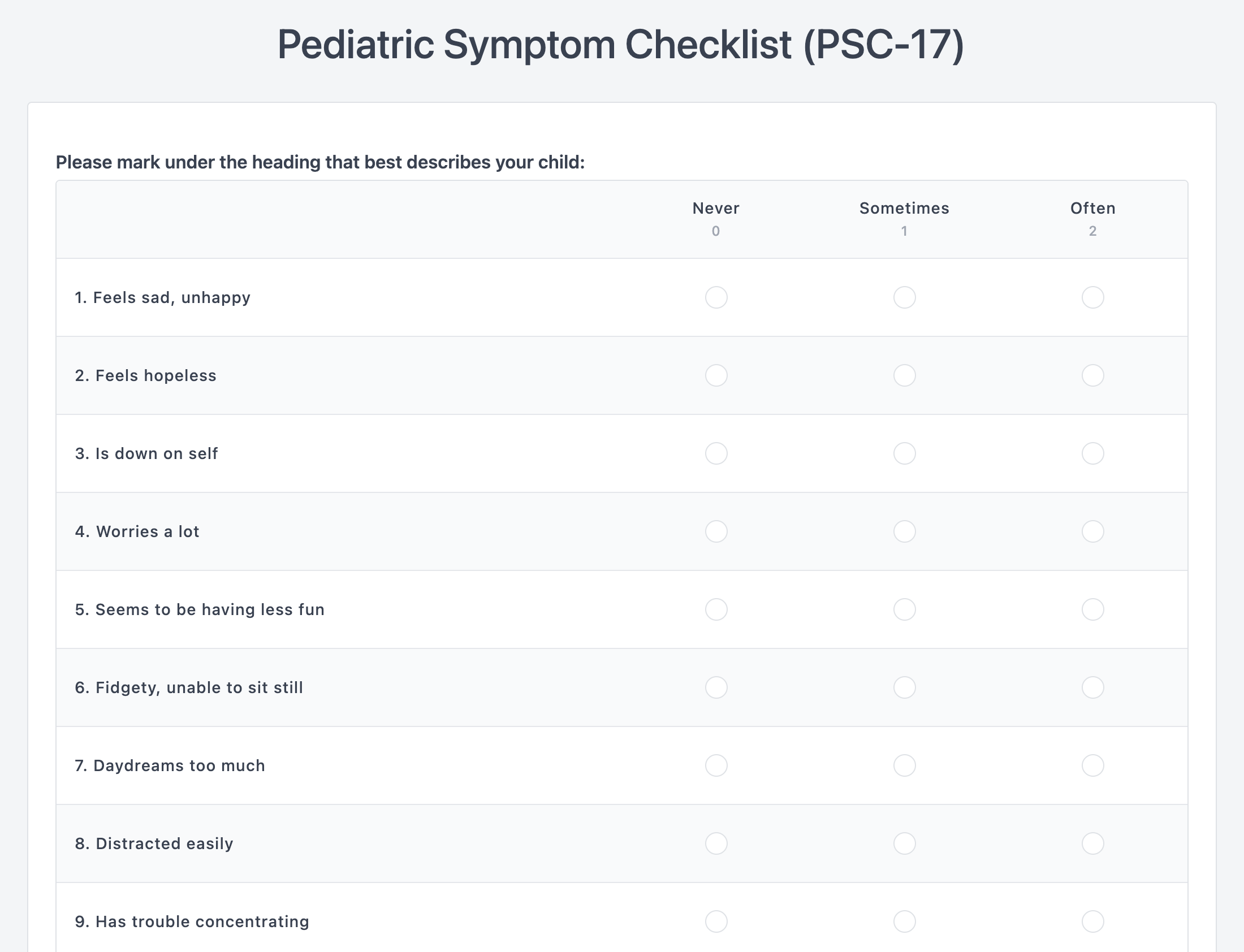 Pediatric Symptom Checklist (PSC-17)

Please mark under the heading that best describes your child:

| | Never 0 | Sometimes 1 | Often 2 |
|---|---|---|---|
| 1. Feels sad, unhappy | | | |
| 2. Feels hopeless | | | |
| 3. Is down on self | | | |
| 4. Worries a lot | | | |
| 5. Seems to be having less fun | | | |
| 6. Fidgety, unable to sit still | | | |
| 7. Daydreams too much | | | |
| 8. Distracted easily | | | |
| 9. Has trouble concentrating | | | |